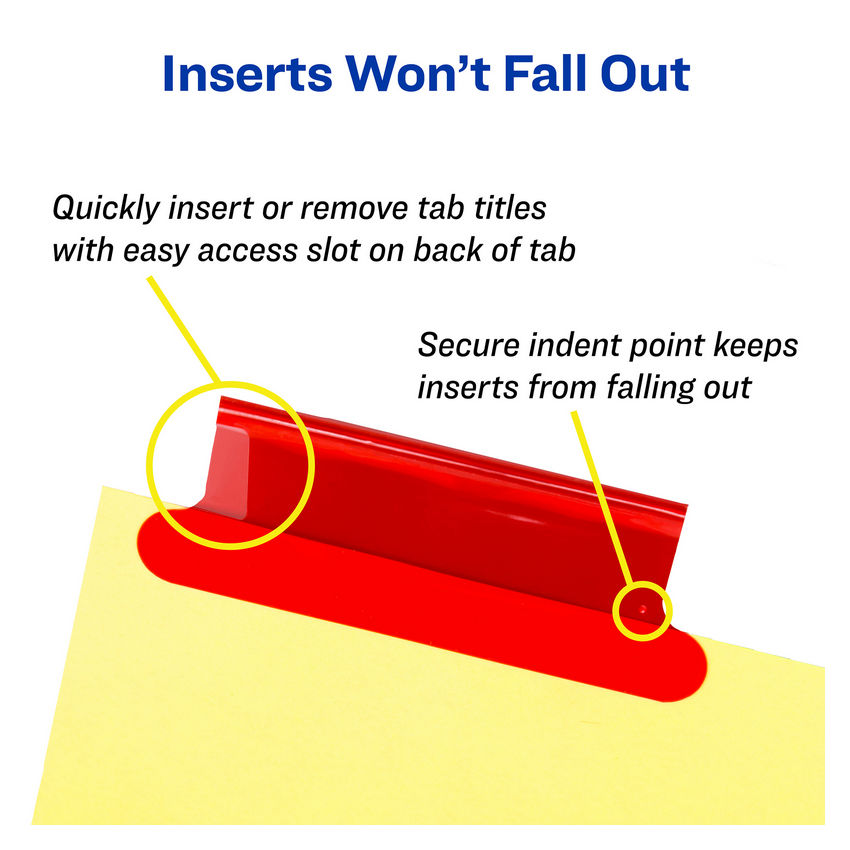 Inserts Won't Fall Out

Quickly insert or remove tab titles with easy access slot on back of tab

Secure indent point keeps inserts from falling out